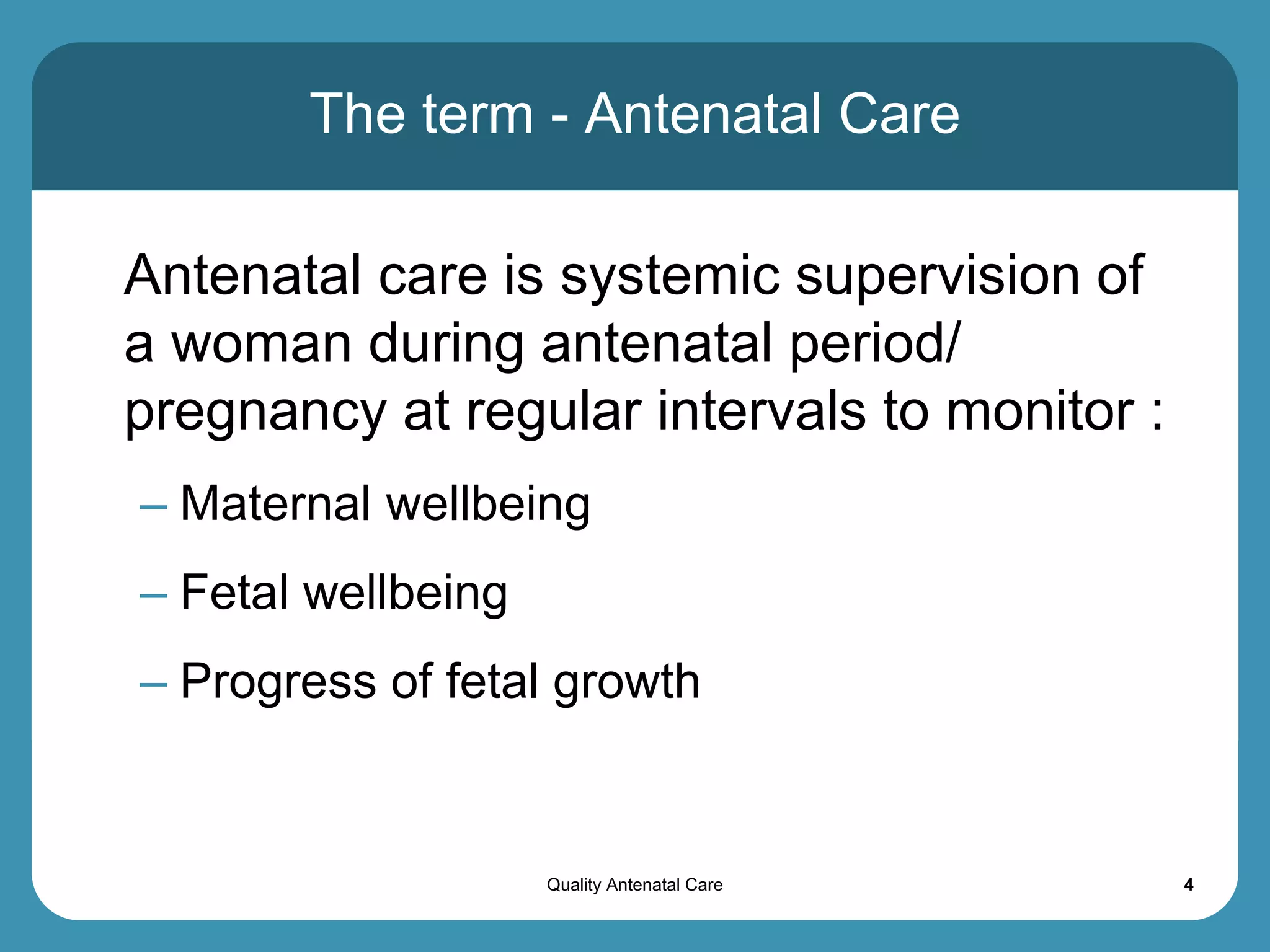 The term - Antenatal Care

Antenatal care is systemic supervision of a woman during antenatal period/ pregnancy at regular intervals to monitor :

– Maternal wellbeing

– Fetal wellbeing

– Progress of fetal growth

Quality Antenatal Care

4